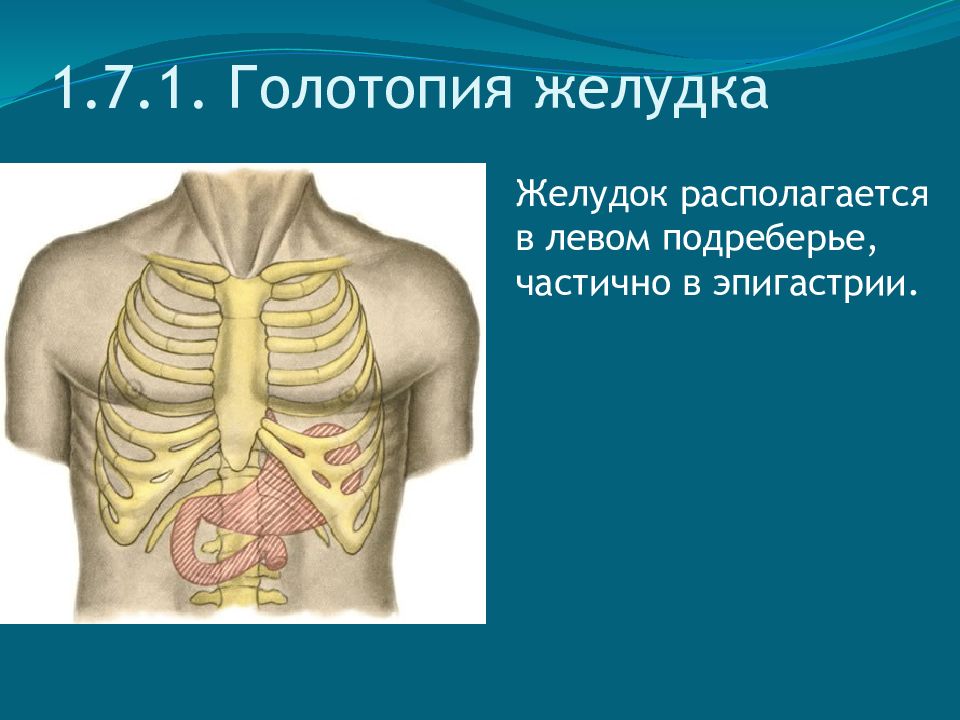 1.7.1. Голотопия желудка

Желудок располагается в левом подреберье, частично в эпигастрии.